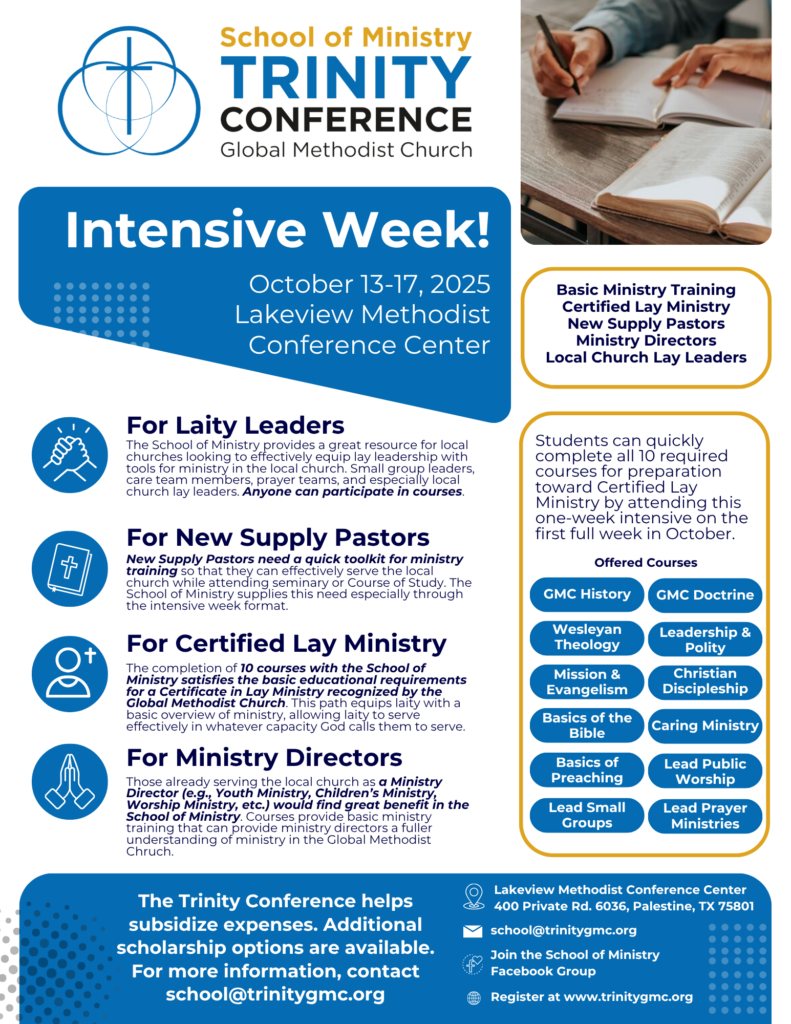 School of Ministry
TRINITY
CONFERENCE
Global Methodist Church

Intensive Week!

October 13-17, 2025
Lakeview Methodist Conference Center

Basic Ministry Training
Certified Lay Ministry
New Supply Pastors
Ministry Directors
Local Church Lay Leaders

For Laity Leaders
The School of Ministry provides a great resource for local churches looking to effectively equip lay leadership with tools for ministry in the local church. Small group leaders, care team members, prayer teams, and especially local church lay leaders. Anyone can participate in courses.

For New Supply Pastors
New Supply Pastors need a quick toolkit for ministry training so that they can effectively serve the local church while attending seminary or Course of Study. The School of Ministry supplies this need especially through the intensive week format.

For Certified Lay Ministry
The completion of 10 courses with the School of Ministry satisfies the basic educational requirements for a Certificate in Lay Ministry recognized by the Global Methodist Church. This path equips laity with a basic overview of ministry, allowing laity to serve effectively in whatever capacity God calls them to serve.

For Ministry Directors
Those already serving the local church as a Ministry Director (e.g., Youth Ministry, Children's Ministry, Worship Ministry, etc.) would find great benefit in the School of Ministry. Courses provide basic ministry training that can provide ministry directors a fuller understanding of ministry in the Global Methodist Chruch.

Students can quickly complete all 10 required courses for preparation toward Certified Lay Ministry by attending this one-week intensive on the first full week in October.

Offered Courses
GMC History
GMC Doctrine
Wesleyan Theology
Leadership & Polity
Mission & Evangelism
Christian Discipleship
Basics of the Bible
Caring Ministry
Basics of Preaching
Lead Public Worship
Lead Small Groups
Lead Prayer Ministries

The Trinity Conference helps subsidize expenses. Additional scholarship options are available. For more information, contact school@trinitygmc.org

Lakeview Methodist Conference Center
400 Private Rd. 6036, Palestine, TX 75801
school@trinitygmc.org
Join the School of Ministry Facebook Group
Register at www.trinitygmc.org